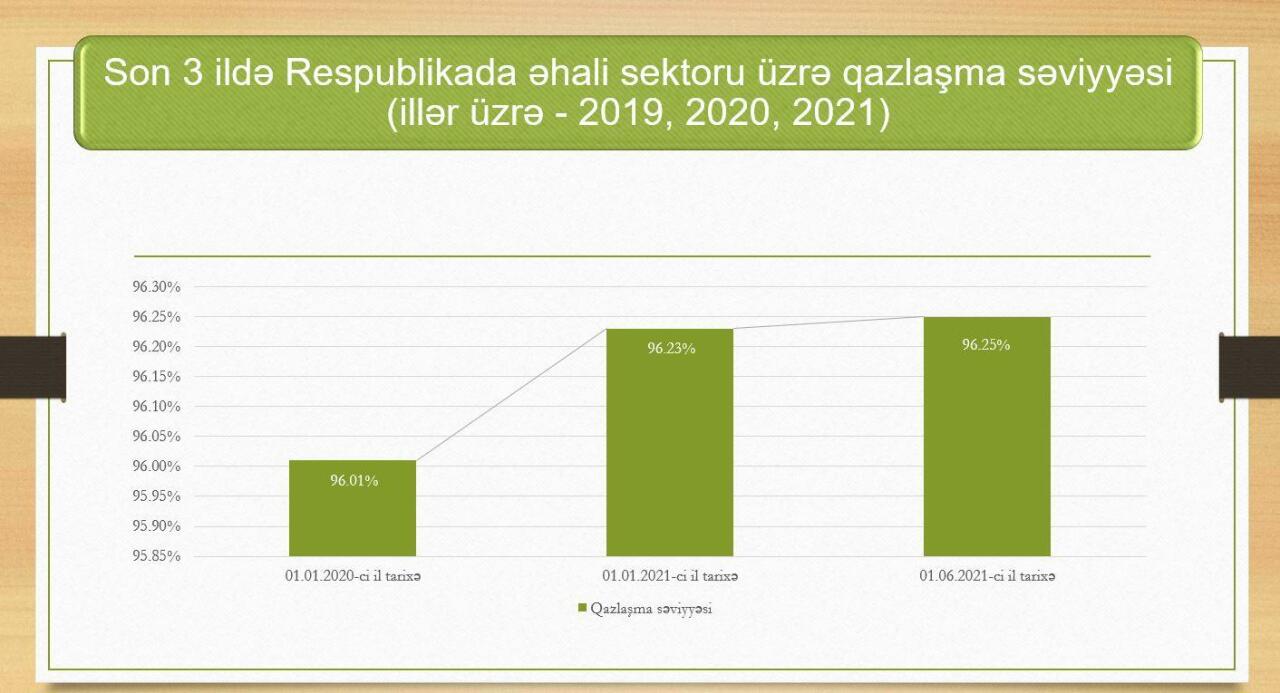 Son 3 ildə Respublikada əhali sektoru üzrə qazlaşma səviyyəsi (illər üzrə - 2019, 2020, 2021)

96.30%
96.25%
96.20%
96.15%
96.10%
96.05%
96.00%
95.95%
95.90%
95.85%

96.01%
96.23%
96.25%

01.01.2020-ci il tarixə
01.01.2021-ci il tarixə
01.06.2021-ci il tarixə

Qazlaşma səviyyəsi